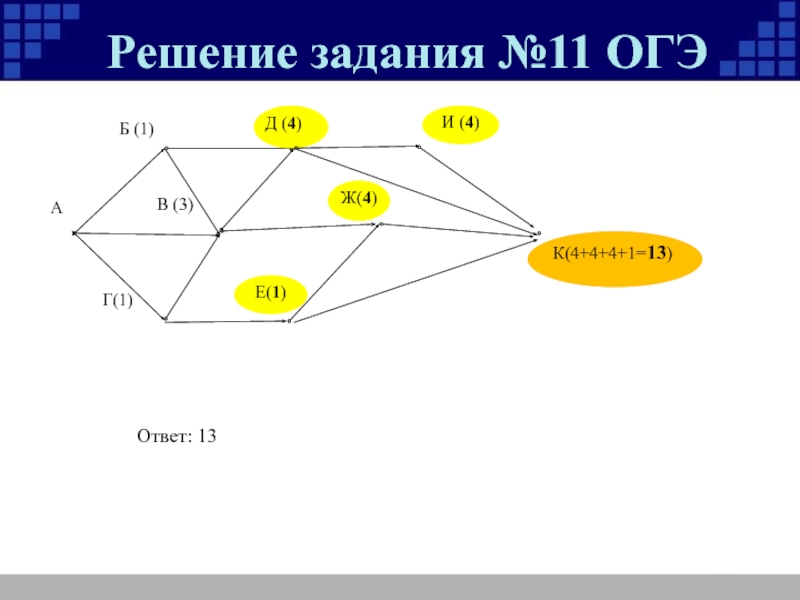 Решение задания №11 ОГЭ

Б (1)

Д (4)

И (4)

А

В (3)

Ж(4)

К(4+4+4+1=13)

Г(1)

Е(1)

Ответ: 13